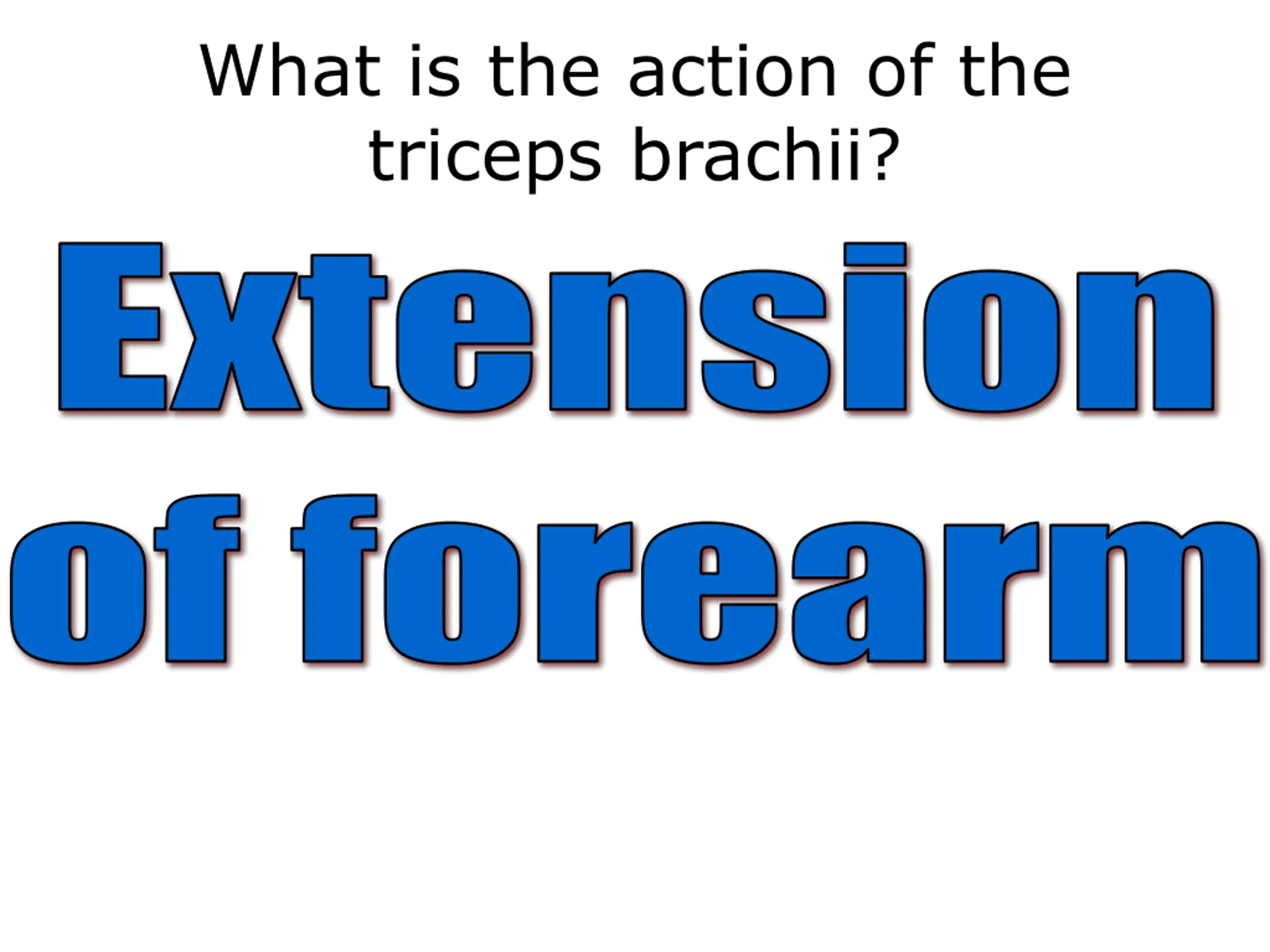 What is the action of the triceps brachii?

Extension of forearm